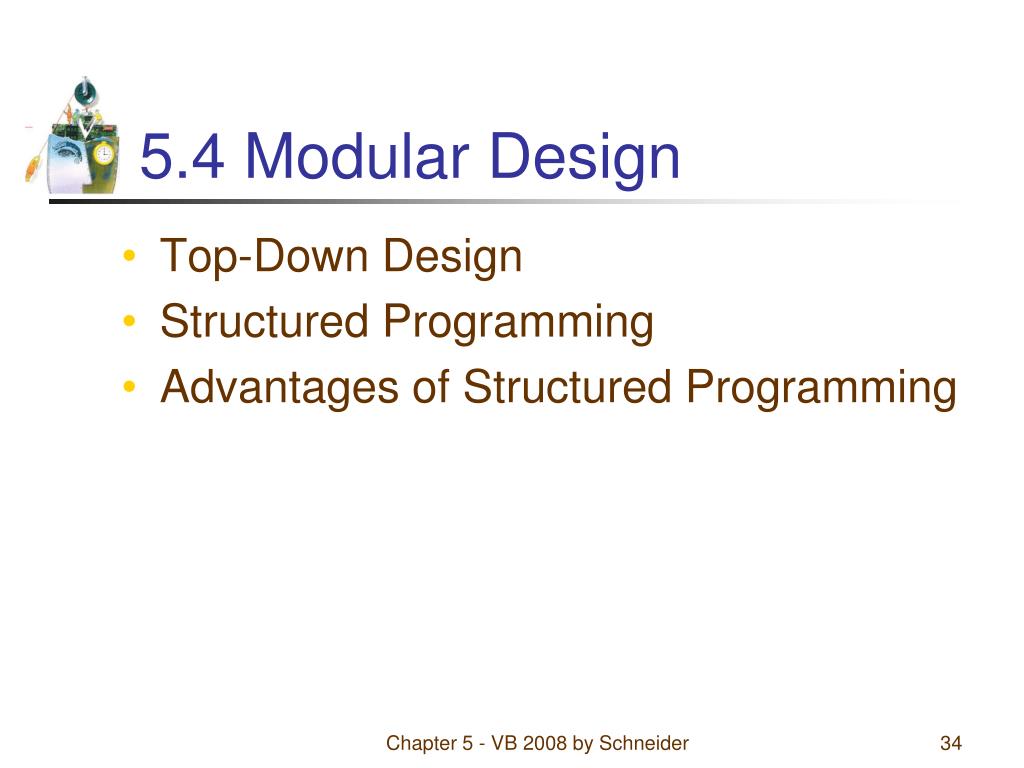 5.4 Modular Design

• Top-Down Design
• Structured Programming
• Advantages of Structured Programming

Chapter 5 - VB 2008 by Schneider

34